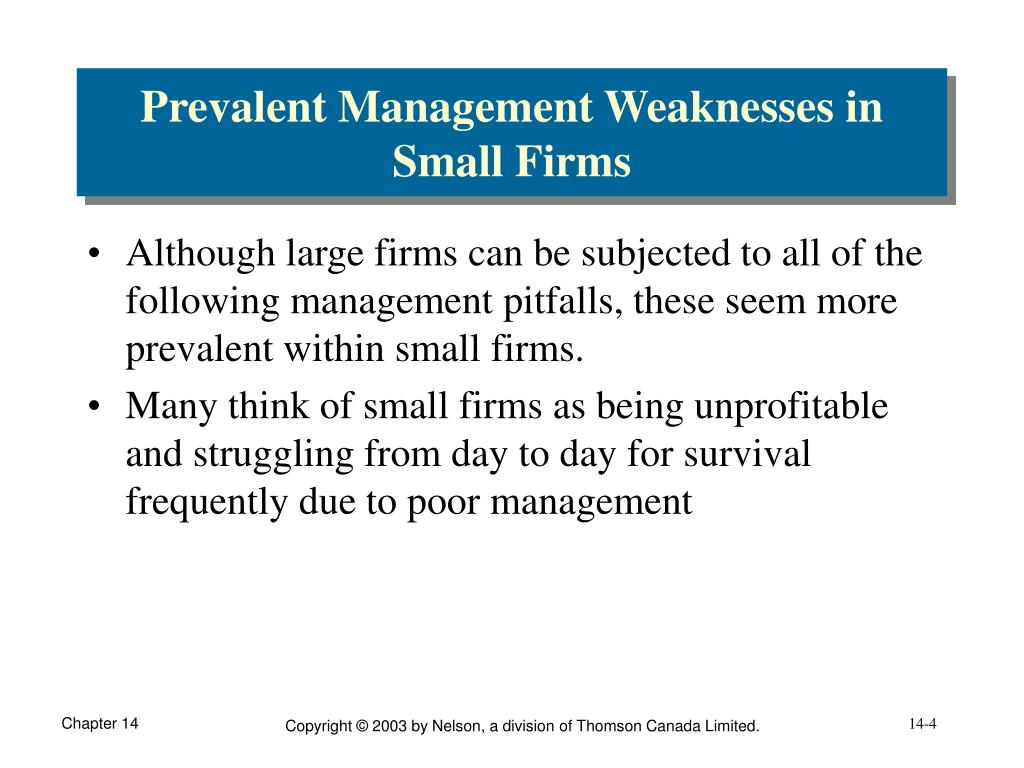 Prevalent Management Weaknesses in Small Firms

• Although large firms can be subjected to all of the following management pitfalls, these seem more prevalent within small firms.
• Many think of small firms as being unprofitable and struggling from day to day for survival frequently due to poor management

Chapter 14

Copyright © 2003 by Nelson, a division of Thomson Canada Limited.

14-4